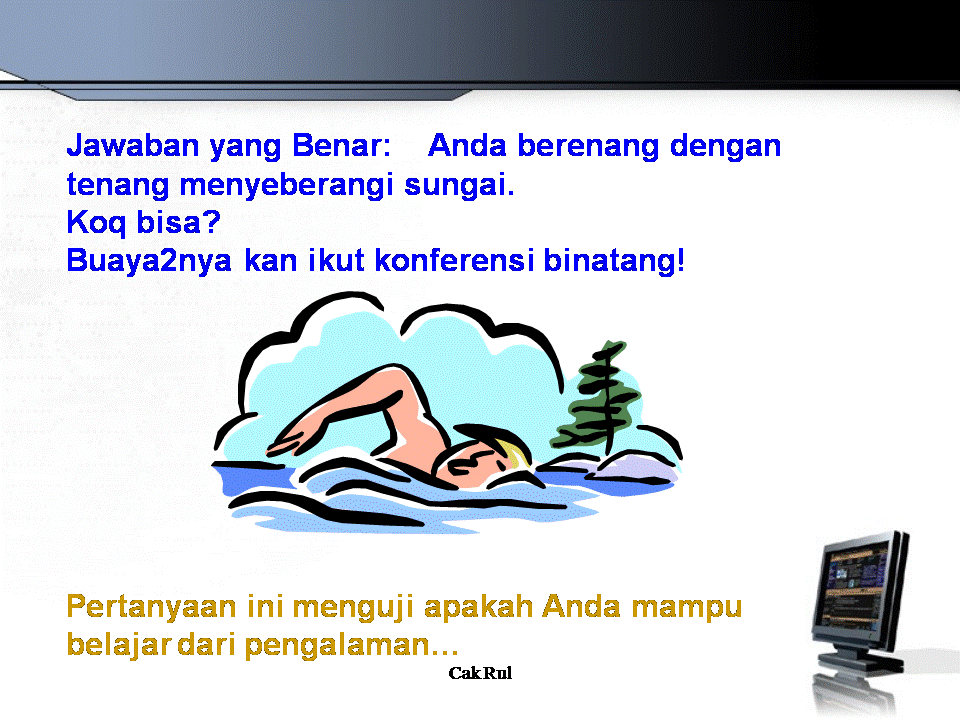 Jawaban yang Benar: Anda berenang dengan tenang menyeberangi sungai.
Koq bisa?
Buaya2nya kan ikut konferensi binatang!

Pertanyaan ini menguji apakah Anda mampu belajar dari pengalaman…

Cak Rul